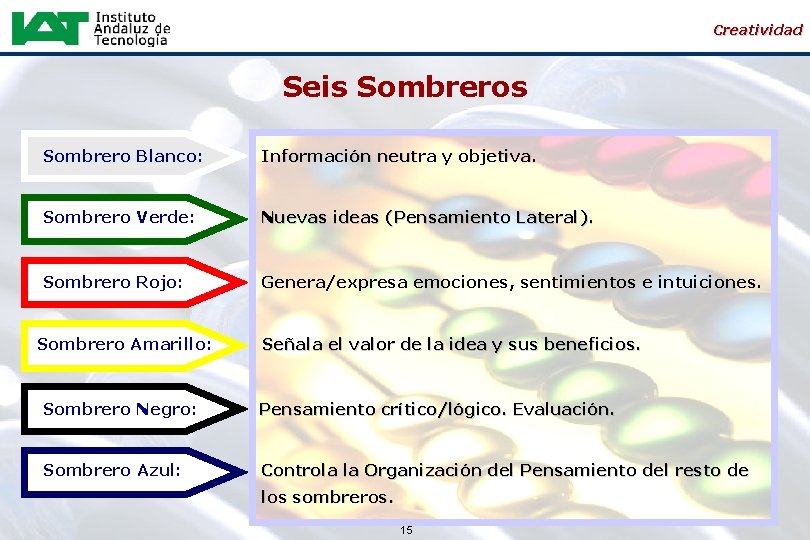 IAT Instituto Andaluz de Tecnología

Creatividad

Seis Sombreros

Sombrero Blanco: Información neutra y objetiva.

Sombrero Verde: Nuevas ideas (Pensamiento Lateral).

Sombrero Rojo: Genera/expresa emociones, sentimientos e intuiciones.

Sombrero Amarillo: Señala el valor de la idea y sus beneficios.

Sombrero Negro: Pensamiento crítico/lógico. Evaluación.

Sombrero Azul: Controla la Organización del Pensamiento del resto de los sombreros.

15